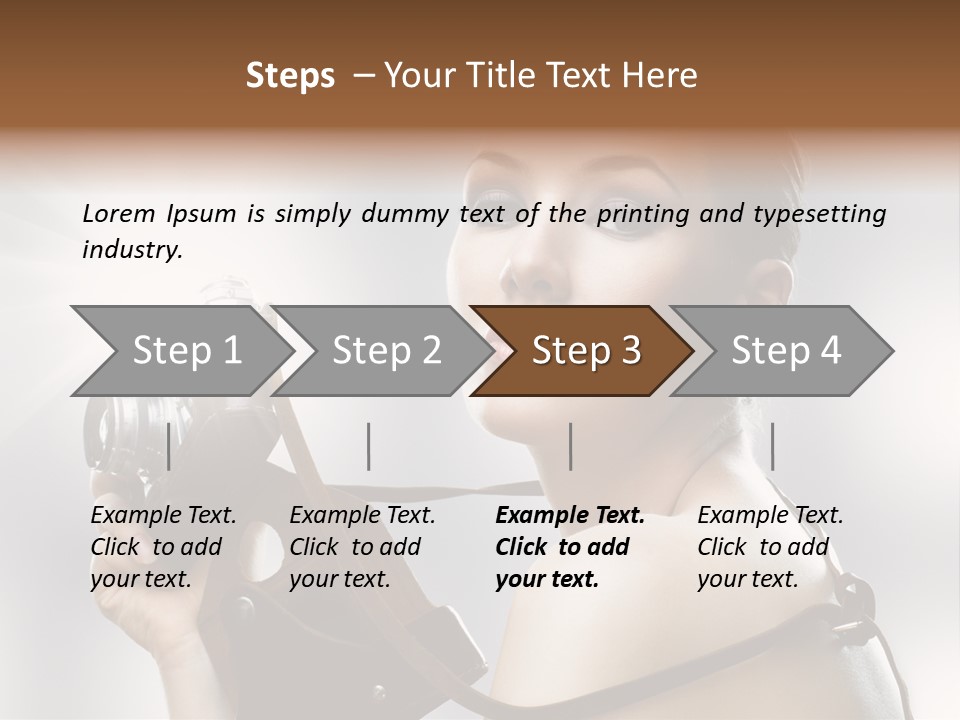 Steps – Your Title Text Here

Lorem Ipsum is simply dummy text of the printing and typesetting industry.

Step 1

Step 2

Step 3

Step 4

Example Text. Click to add your text.

Example Text. Click to add your text.

Example Text. Click to add your text.

Example Text. Click to add your text.